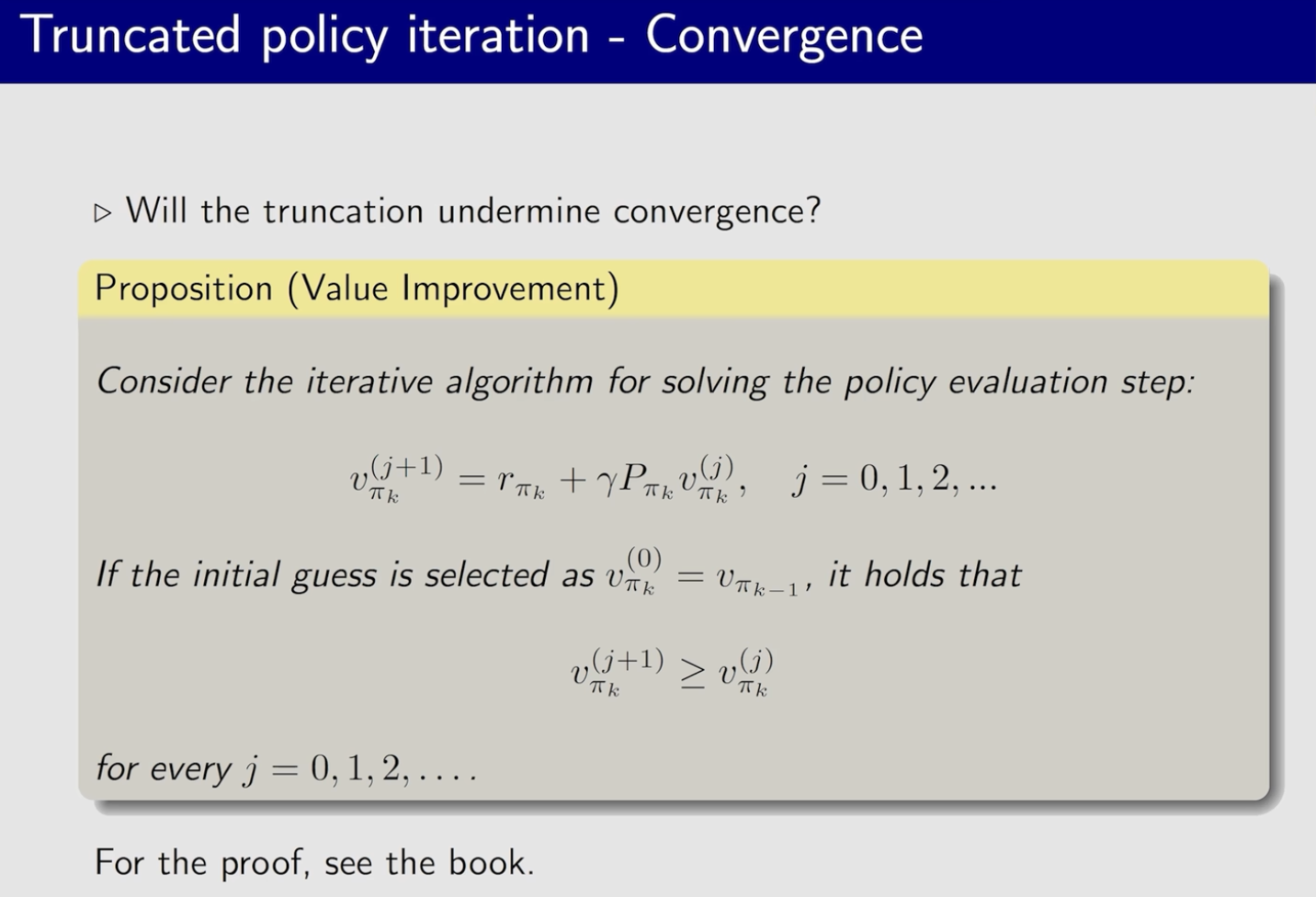 Truncated policy iteration - Convergence

▷ Will the truncation undermine convergence?

Proposition (Value Improvement)

Consider the iterative algorithm for solving the policy evaluation step:

$v_{\pi_k}^{(j+1)} = r_{\pi_k} + \gamma P_{\pi_k} v_{\pi_k}^{(j)}, \quad j = 0, 1, 2, ...$

If the initial guess is selected as $v_{\pi_k}^{(0)} = v_{\pi_{k-1}}$, it holds that

$v_{\pi_k}^{(j+1)} \geq v_{\pi_k}^{(j)}$

for every $j = 0, 1, 2, \ldots$.

For the proof, see the book.